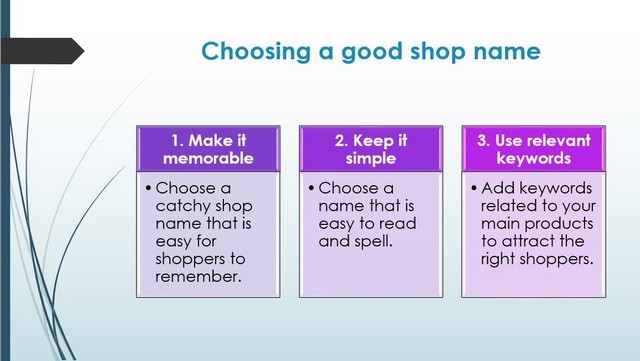 Choosing a good shop name

1. Make it memorable

• Choose a catchy shop name that is easy for shoppers to remember.

2. Keep it simple

• Choose a name that is easy to read and spell.

3. Use relevant keywords

• Add keywords related to your main products to attract the right shoppers.